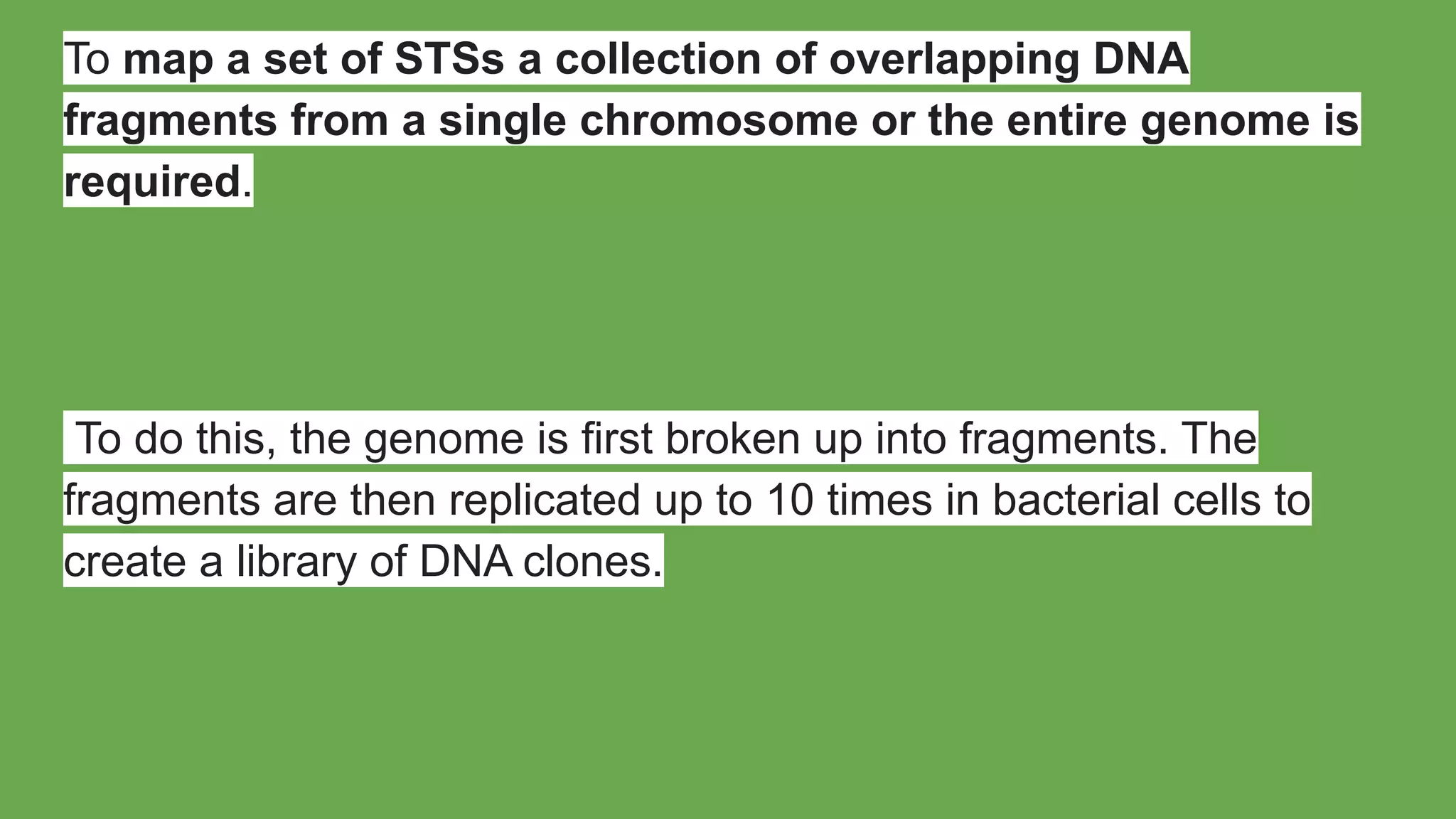 To map a set of STSs a collection of overlapping DNA fragments from a single chromosome or the entire genome is required.

To do this, the genome is first broken up into fragments. The fragments are then replicated up to 10 times in bacterial cells to create a library of DNA clones.